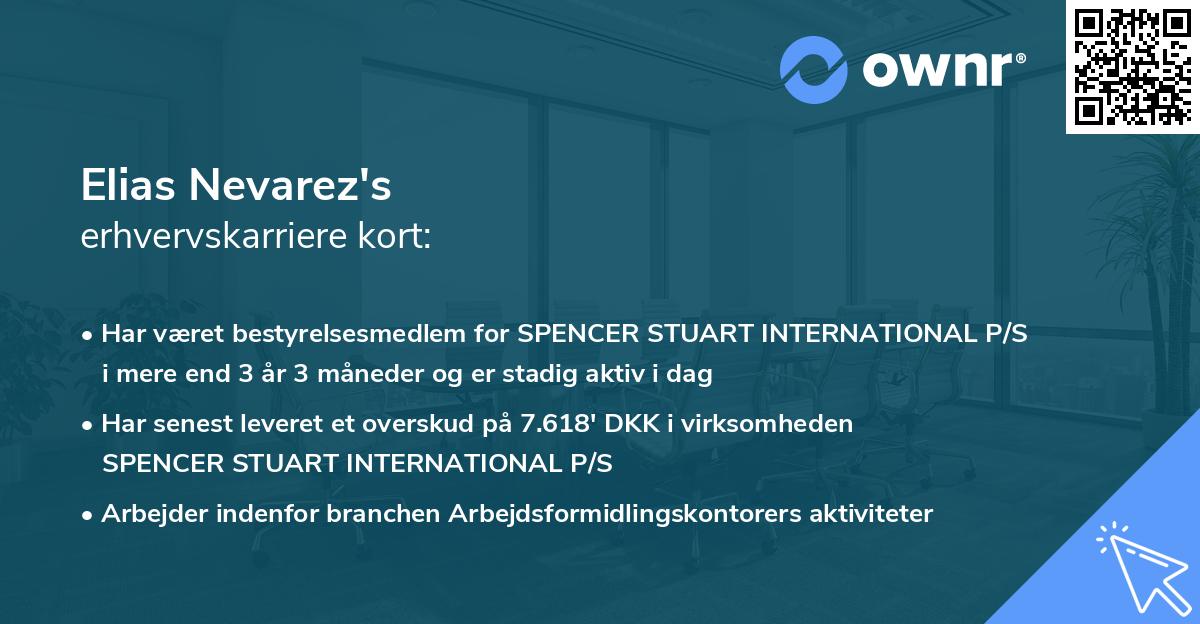 ownr®

Elias Nevarez's
erhvervskarriere kort:

• Har været bestyrelsesmedlem for SPENCER STUART INTERNATIONAL P/S i mere end 3 år 3 måneder og er stadig aktiv i dag

• Har senest leveret et overskud på 7.618' DKK i virksomheden SPENCER STUART INTERNATIONAL P/S

• Arbejder indenfor branchen Arbejdsformidlingskontorers aktiviteter